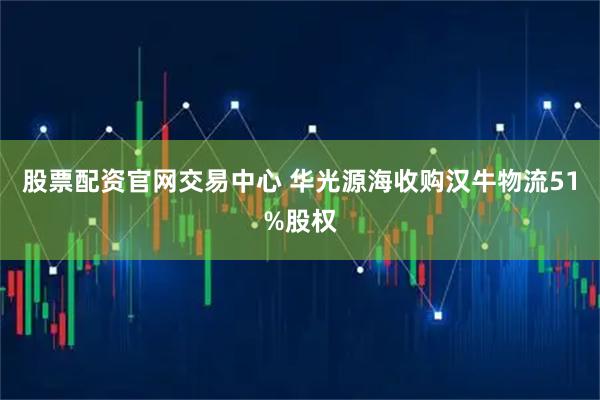 股票配资官网交易中心 华光源海收购汉牛物流51%股权